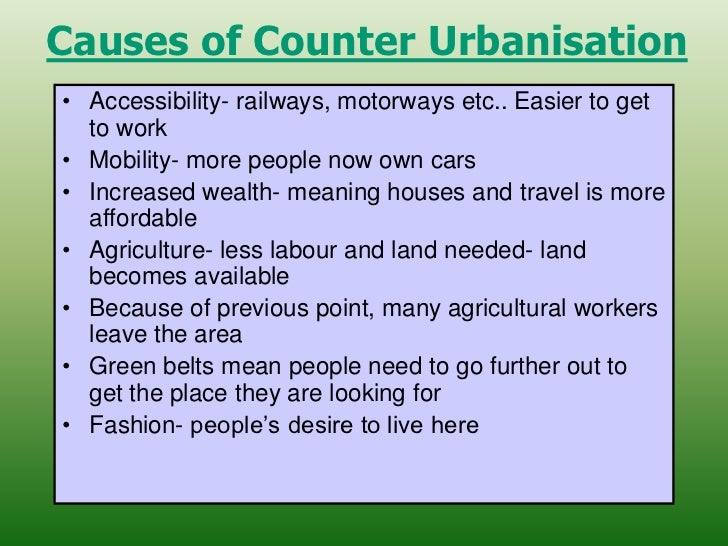 Causes of Counter Urbanisation

• Accessibility- railways, motorways etc.. Easier to get to work
• Mobility- more people now own cars
• Increased wealth- meaning houses and travel is more affordable
• Agriculture- less labour and land needed- land becomes available
• Because of previous point, many agricultural workers leave the area
• Green belts mean people need to go further out to get the place they are looking for
• Fashion- people's desire to live here